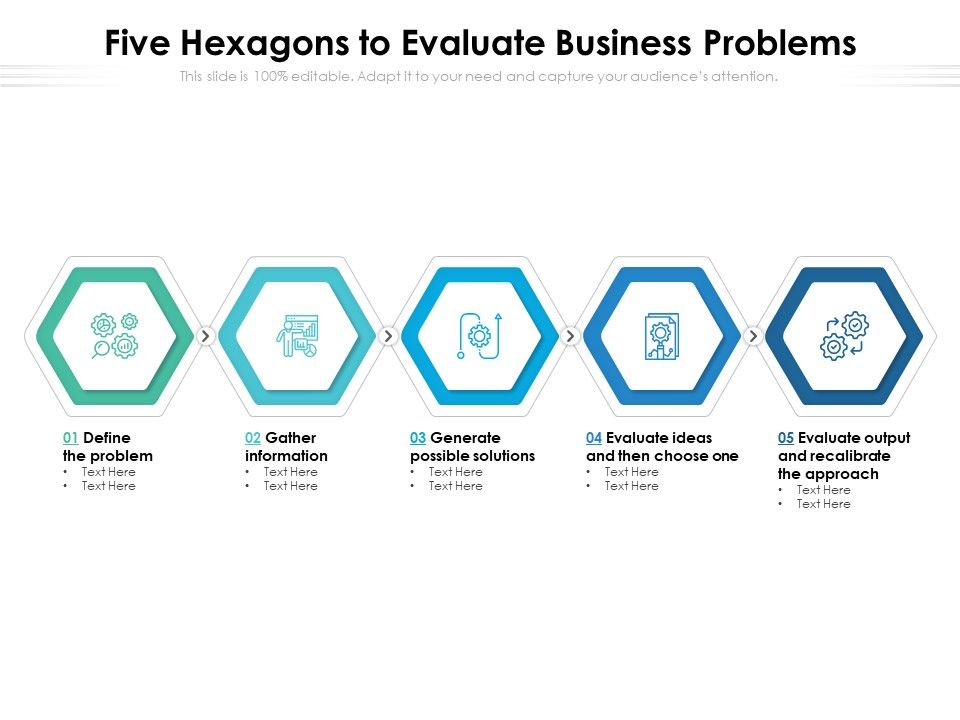 Five Hexagons to Evaluate Business Problems

This slide is 100% editable. Adapt it to your need and capture your audience's attention.

01 Define the problem
• Text Here
• Text Here

02 Gather information
• Text Here
• Text Here

03 Generate possible solutions
• Text Here
• Text Here

04 Evaluate ideas and then choose one
• Text Here
• Text Here

05 Evaluate output and recalibrate the approach
• Text Here
• Text Here